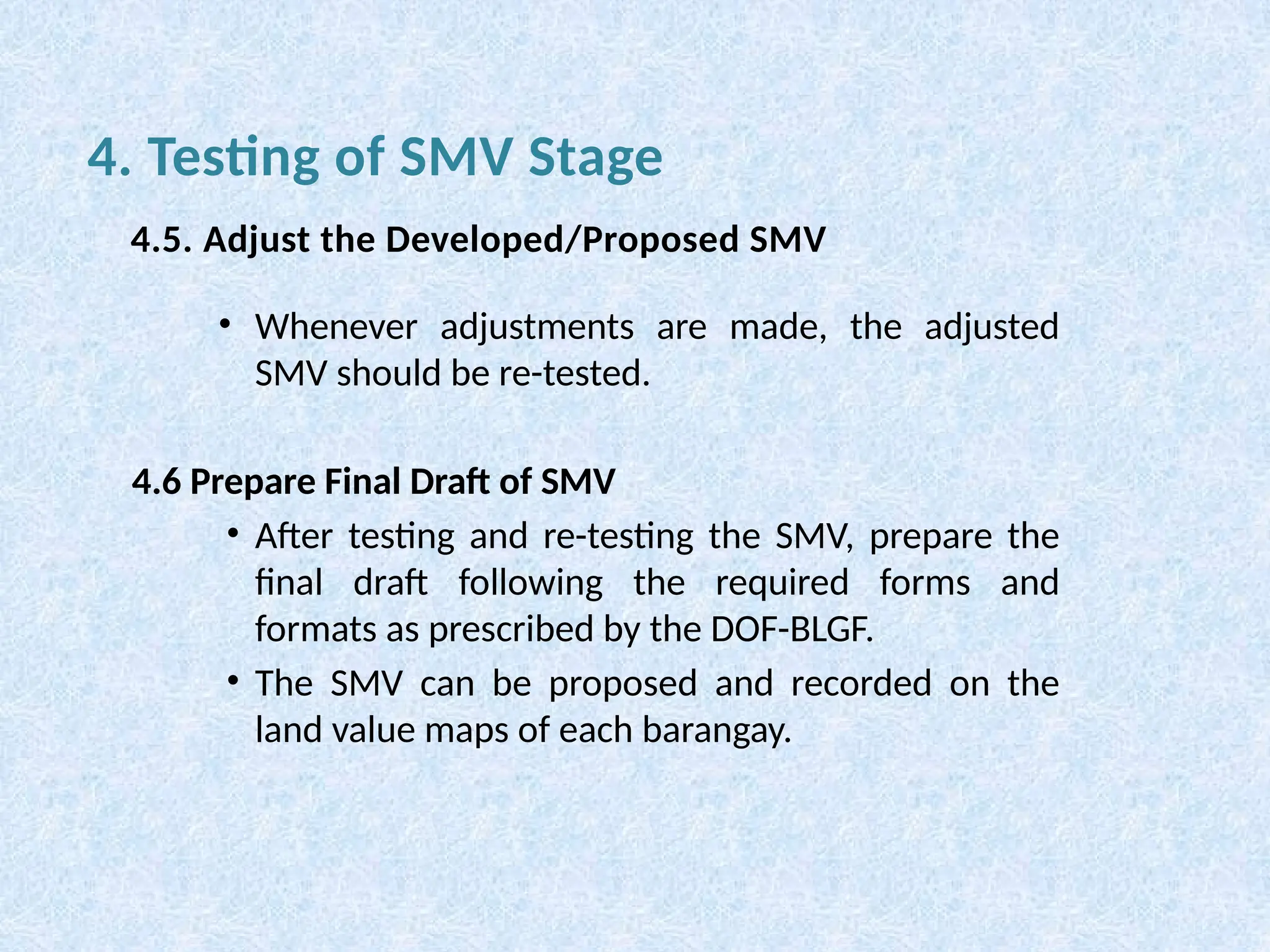 4. Testing of SMV Stage

4.5. Adjust the Developed/Proposed SMV

• Whenever adjustments are made, the adjusted SMV should be re-tested.

4.6 Prepare Final Draft of SMV

• After testing and re-testing the SMV, prepare the final draft following the required forms and formats as prescribed by the DOF-BLGF.

• The SMV can be proposed and recorded on the land value maps of each barangay.